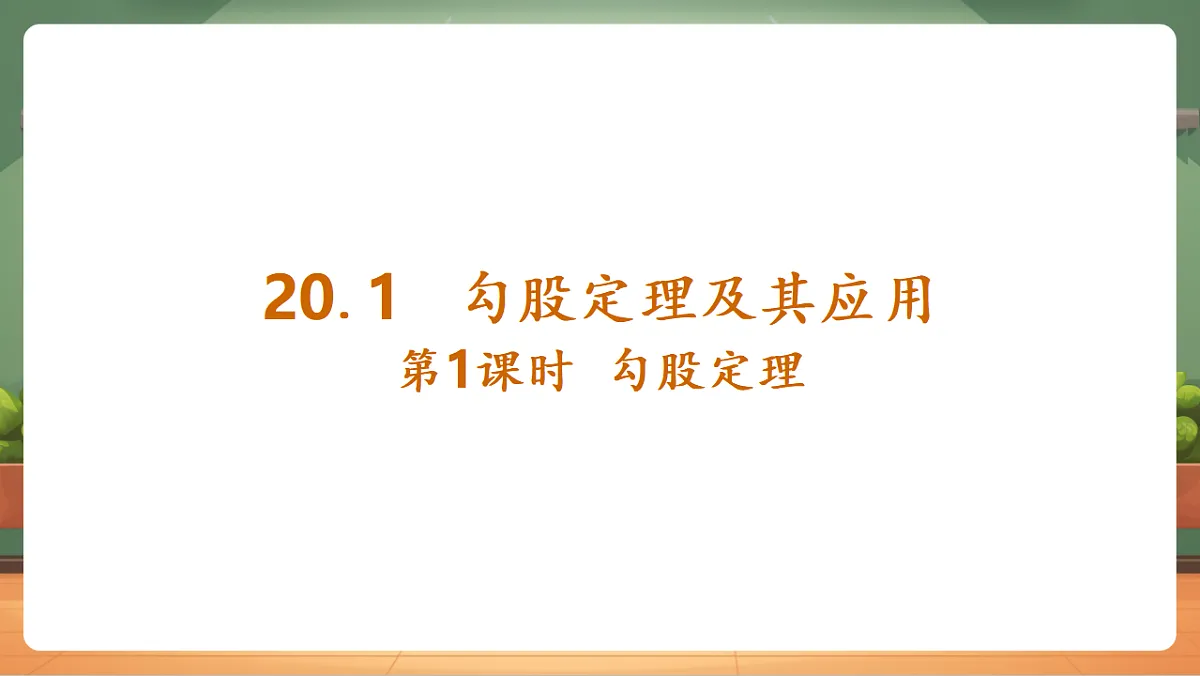 20.1　勾股定理及其应用

第1课时　勾股定理